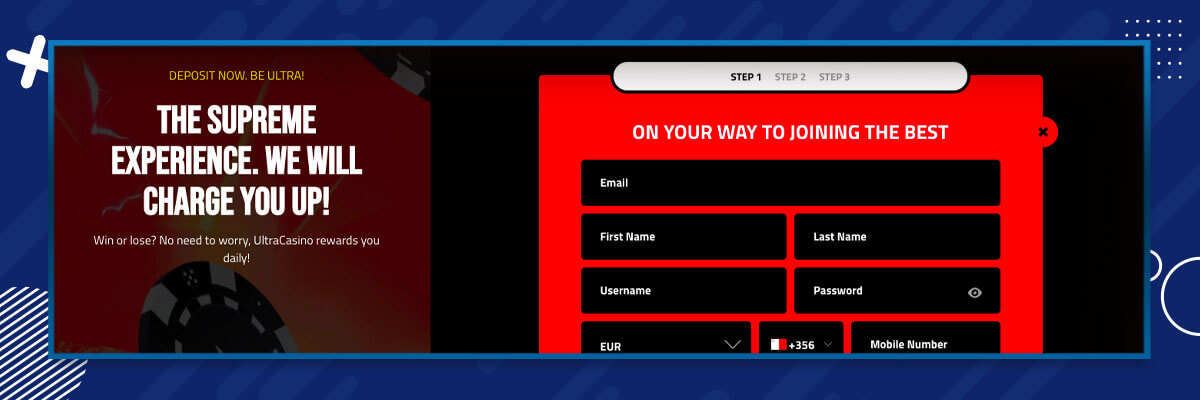 DEPOSIT NOW. BE ULTRA!

THE SUPREME EXPERIENCE. WE WILL CHARGE YOU UP!

Win or lose? No need to worry, UltraCasino rewards you daily!

STEP 1 STEP 2 STEP 3

ON YOUR WAY TO JOINING THE BEST

Email

First Name

Last Name

Username

Password

EUR

+356

Mobile Number